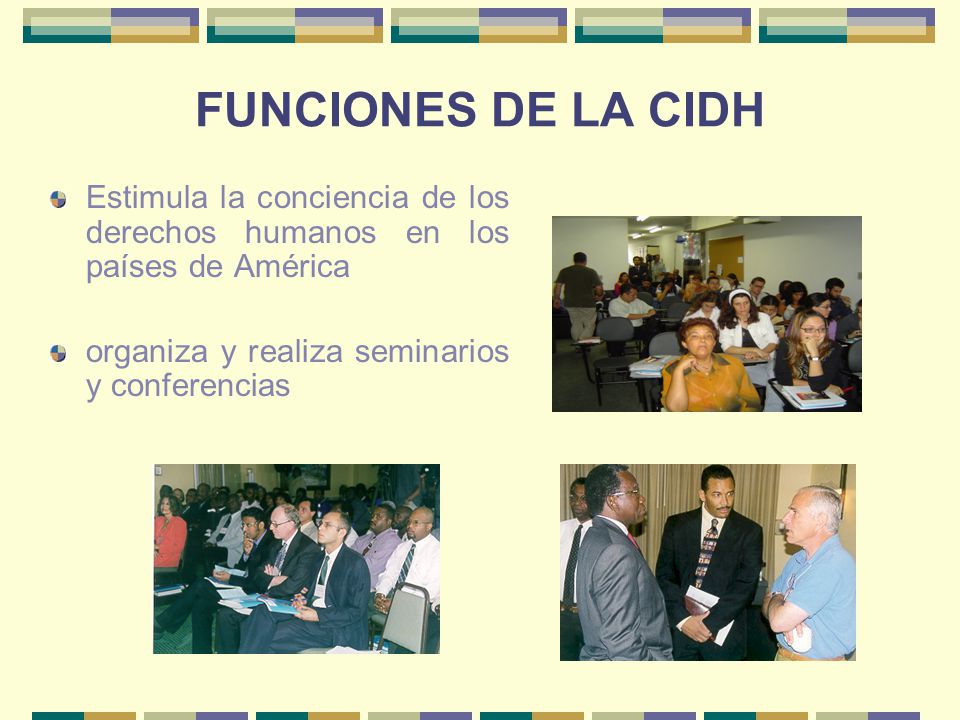 FUNCIONES DE LA CIDH

Estimula la conciencia de los derechos humanos en los países de América

organiza y realiza seminarios y conferencias